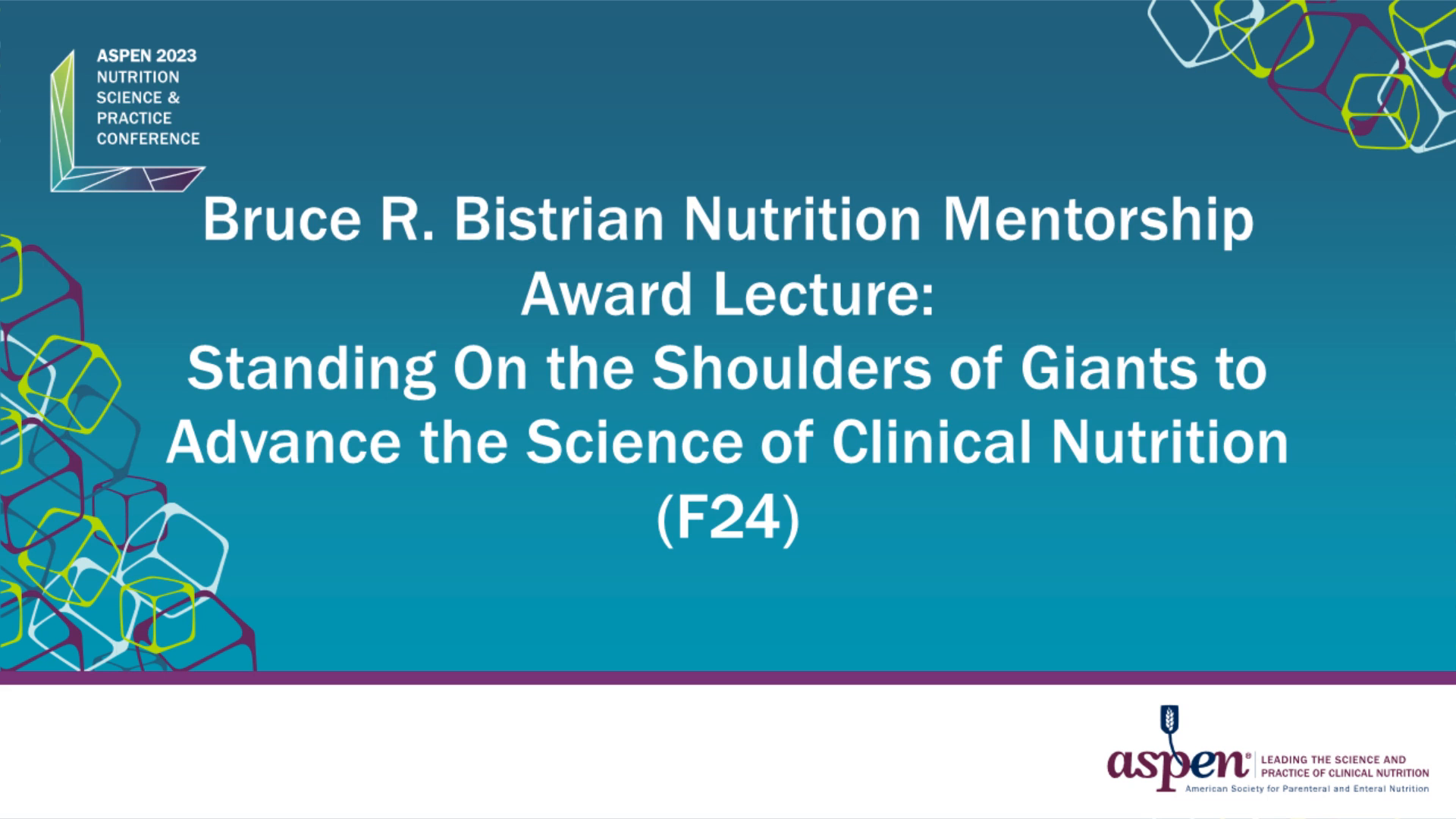 ASPEN 2023
NUTRITION
SCIENCE &
PRACTICE
CONFERENCE

Bruce R. Bistrian Nutrition Mentorship Award Lecture:
Standing On the Shoulders of Giants to Advance the Science of Clinical Nutrition
(F24)

aspen®
LEADING THE SCIENCE AND PRACTICE OF CLINICAL NUTRITION
American Society for Parenteral and Enteral Nutrition